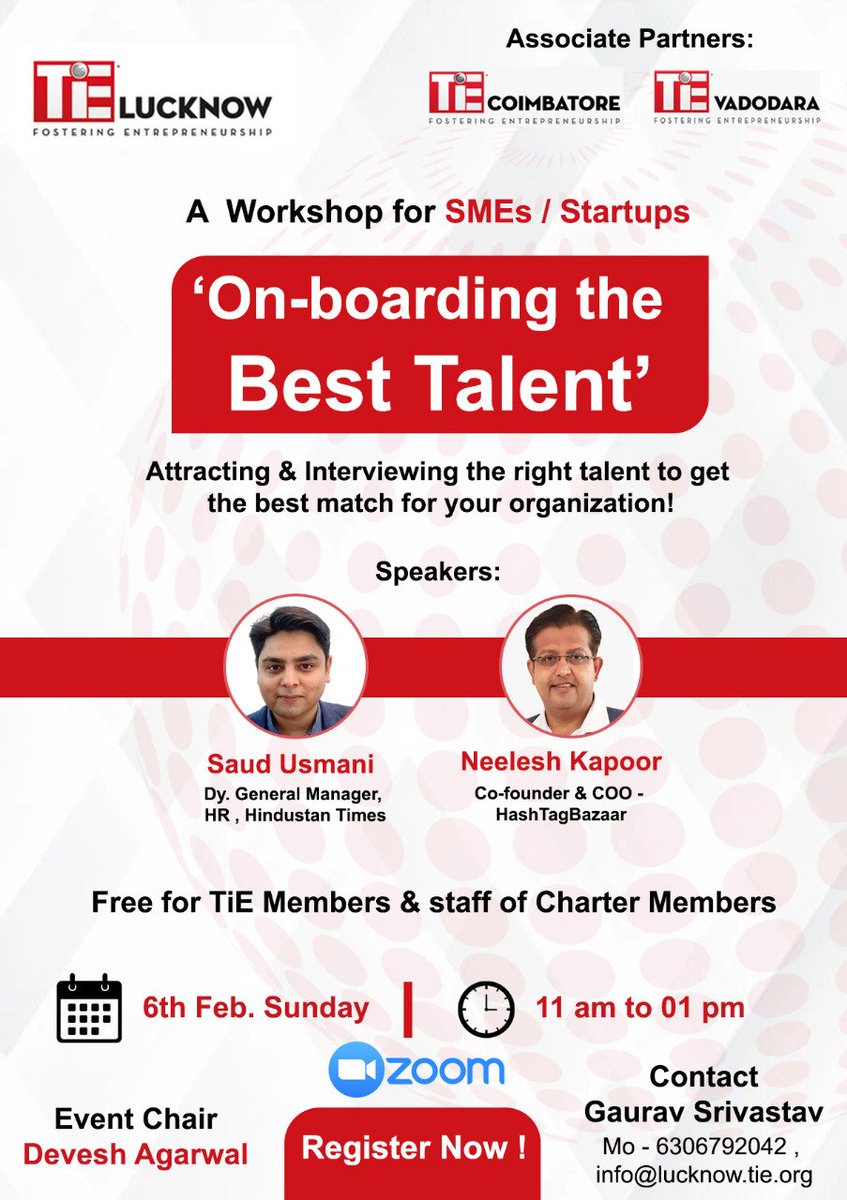 TiE LUCKNOW
FOSTERING ENTREPRENEURSHIP

Associate Partners:

TiE COIMBATORE
FOSTERING ENTREPRENEURSHIP

TiE VADODARA
FOSTERING ENTREPRENEURSHIP

A Workshop for SMEs / Startups

'On-boarding the Best Talent'

Attracting & Interviewing the right talent to get the best match for your organization!

Speakers:

Saud Usmani
Dy. General Manager, HR , Hindustan Times

Neelesh Kapoor
Co-founder & COO - HashTagBazaar

Free for TiE Members & staff of Charter Members

6th Feb. Sunday | 11 am to 01 pm

zoom

Event Chair
Devesh Agarwal

Register Now !

Contact
Gaurav Srivastav
Mo - 6306792042 ,
info@lucknow.tie.org